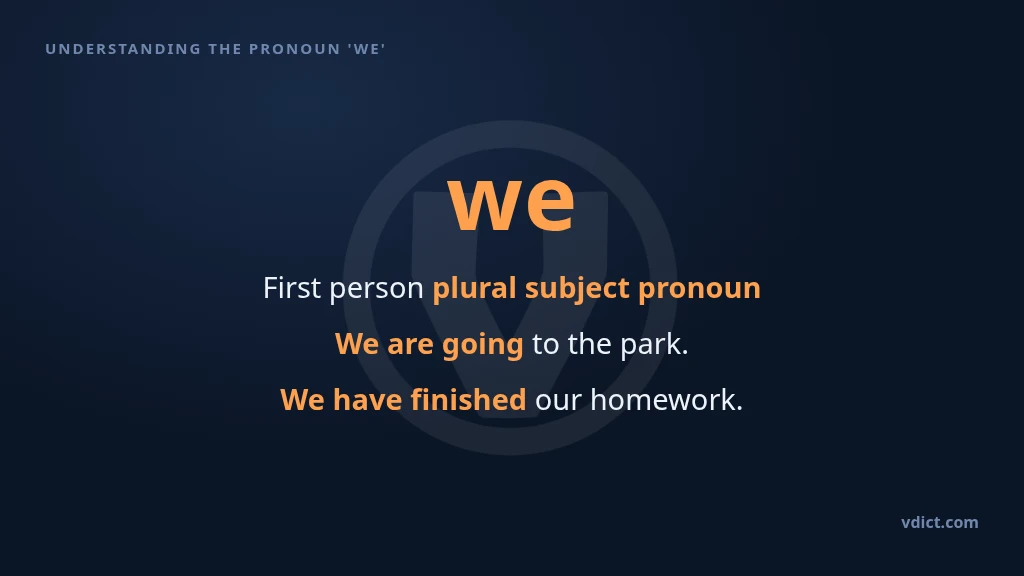 UNDERSTANDING THE PRONOUN 'WE'

we

First person plural subject pronoun

We are going to the park.

We have finished our homework.

vdict.com